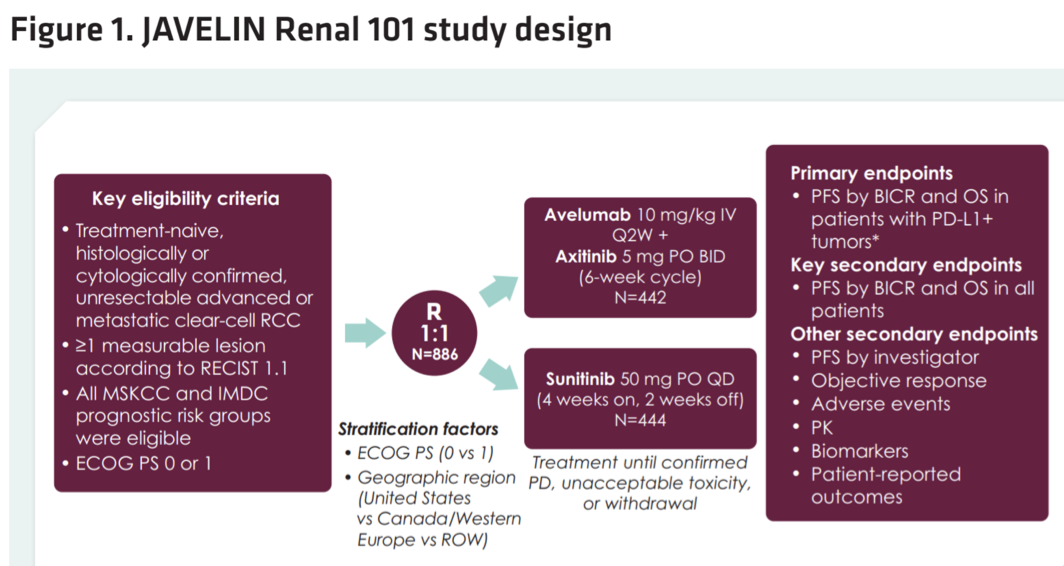 Figure 1. JAVELIN Renal 101 study design

Key eligibility criteria
• Treatment-naive, histologically or cytologically confirmed, unresectable advanced or metastatic clear-cell RCC
• ≥1 measurable lesion according to RECIST 1.1
• All MSKCC and IMDC prognostic risk groups were eligible
• ECOG PS 0 or 1

R
1:1
N=886

Stratification factors
• ECOG PS (0 vs 1)
• Geographic region (United States vs Canada/Western Europe vs ROW)

Avelumab 10 mg/kg IV Q2W +
Axitinib 5 mg PO BID
(6-week cycle)
N=442

Sunitinib 50 mg PO QD
(4 weeks on, 2 weeks off)
N=444

Treatment until confirmed PD, unacceptable toxicity, or withdrawal

Primary endpoints
• PFS by BICR and OS in patients with PD-L1+ tumors*
Key secondary endpoints
• PFS by BICR and OS in all patients
Other secondary endpoints
• PFS by investigator
• Objective response
• Adverse events
• PK
• Biomarkers
• Patient-reported outcomes